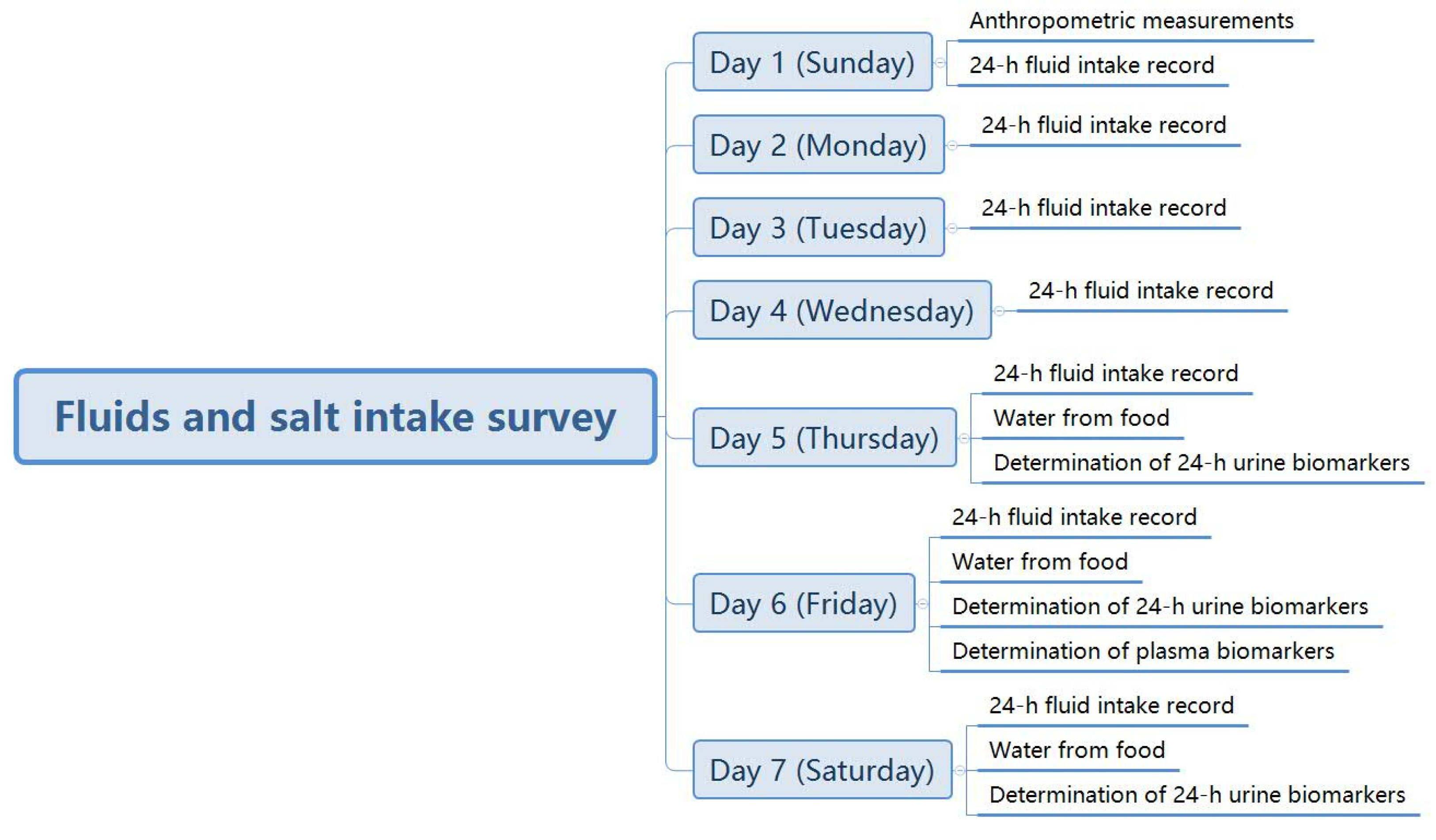 Fluids and salt intake survey

Day 1 (Sunday)
Anthropometric measurements
24-h fluid intake record

Day 2 (Monday)
24-h fluid intake record

Day 3 (Tuesday)
24-h fluid intake record

Day 4 (Wednesday)
24-h fluid intake record

Day 5 (Thursday)
24-h fluid intake record
Water from food
Determination of 24-h urine biomarkers

Day 6 (Friday)
24-h fluid intake record
Water from food
Determination of 24-h urine biomarkers
Determination of plasma biomarkers

Day 7 (Saturday)
24-h fluid intake record
Water from food
Determination of 24-h urine biomarkers